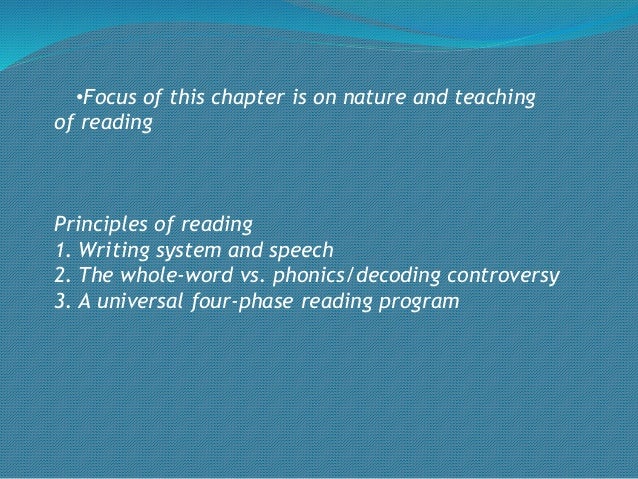 •Focus of this chapter is on nature and teaching of reading

Principles of reading
1. Writing system and speech
2. The whole-word vs. phonics/decoding controversy
3. A universal four-phase reading program